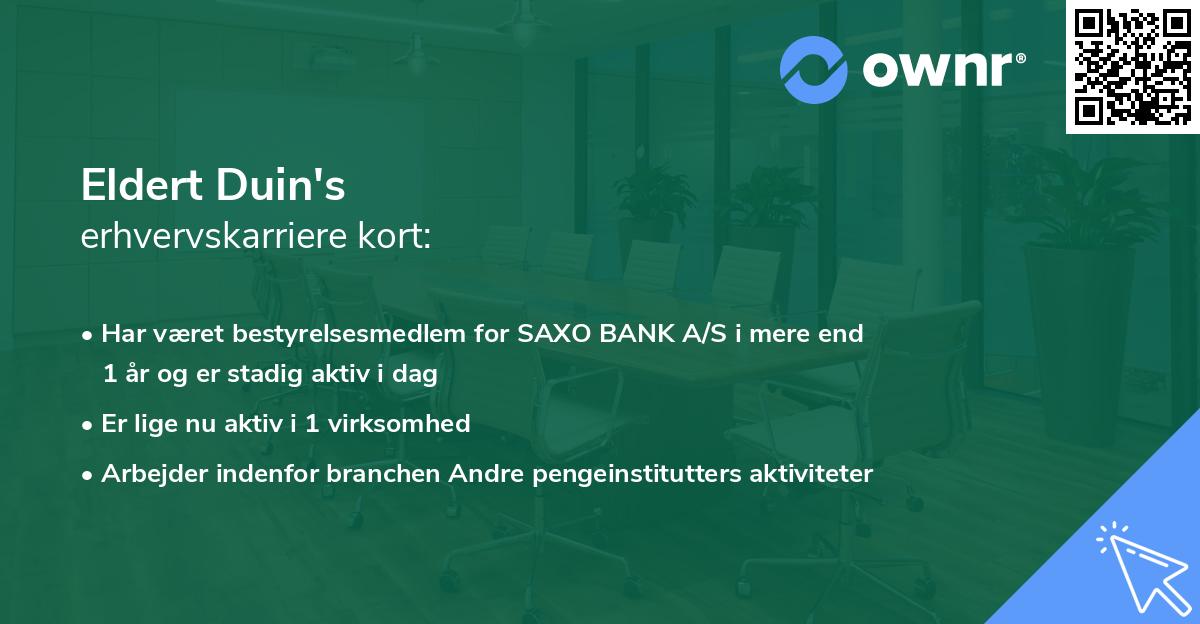 ownr®

Eldert Duin's
erhvervskarriere kort:

• Har været bestyrelsesmedlem for SAXO BANK A/S i mere end 1 år og er stadig aktiv i dag

• Er lige nu aktiv i 1 virksomhed

• Arbejder indenfor branchen Andre pengeinstitutters aktiviteter